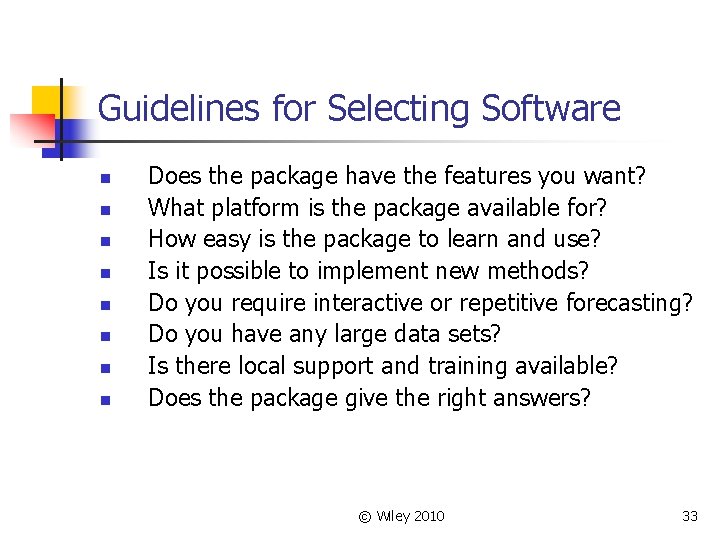 Guidelines for Selecting Software

- Does the package have the features you want?
- What platform is the package available for?
- How easy is the package to learn and use?
- Is it possible to implement new methods?
- Do you require interactive or repetitive forecasting?
- Do you have any large data sets?
- Is there local support and training available?
- Does the package give the right answers?

© Wiley 2010

33